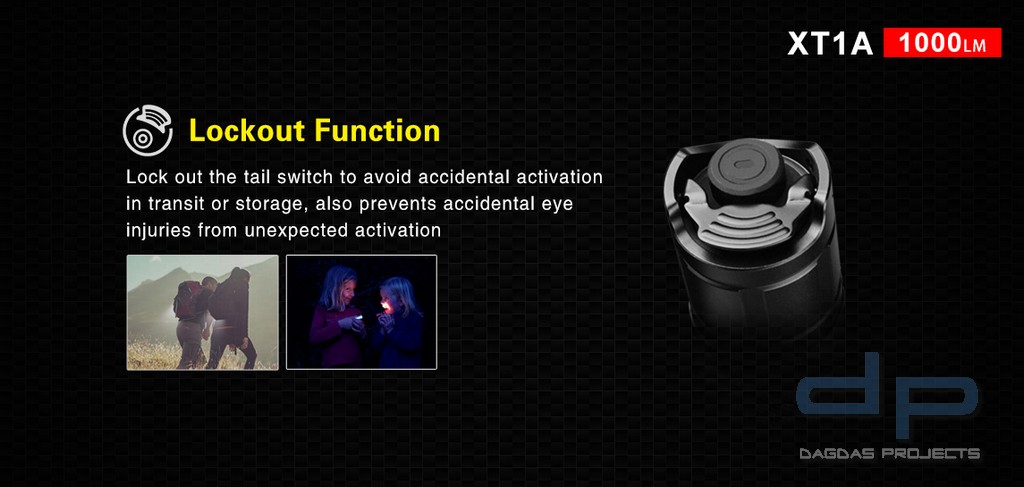 XT1A 1000LM

Lockout Function

Lock out the tail switch to avoid accidental activation in transit or storage, also prevents accidental eye injuries from unexpected activation

dp
DAGDAS PROJECTS